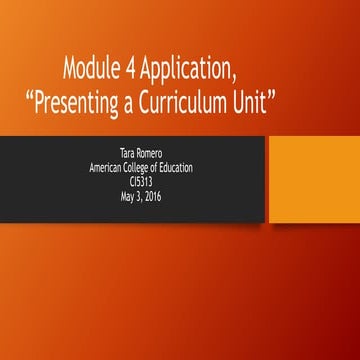 Module 4 Application, “Presenting a Curriculum Unit”

Tara Romero
American College of Education
CI5313
May 3, 2016